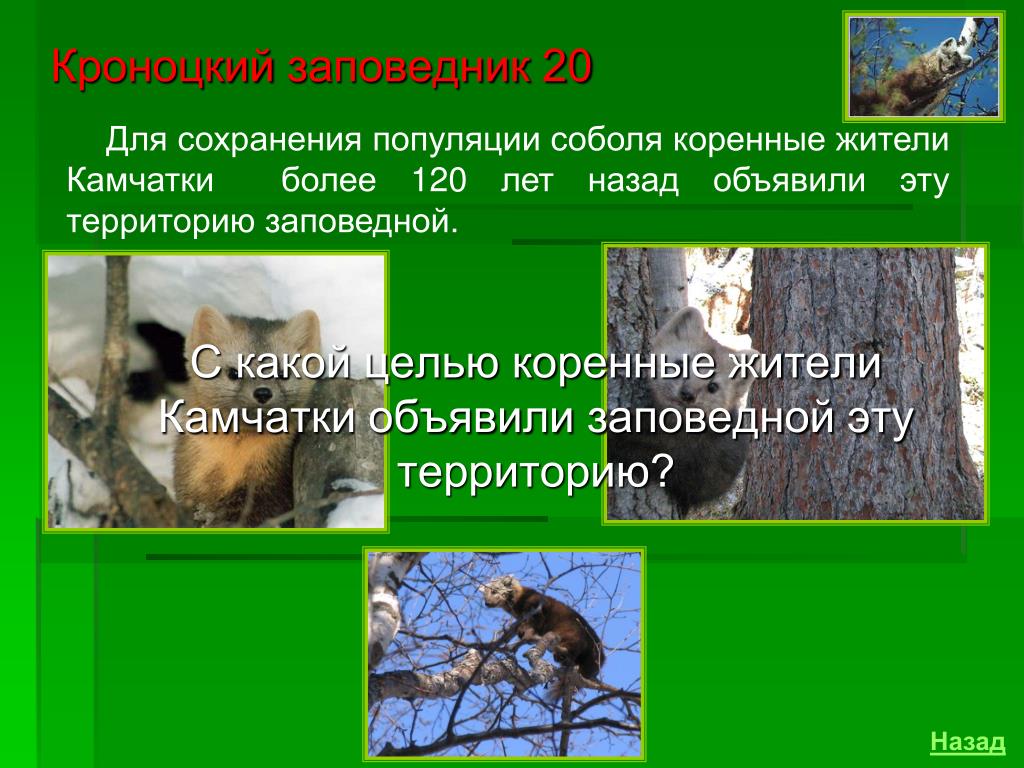 Кроноцкий заповедник 20

Для сохранения популяции соболя коренные жители Камчатки более 120 лет назад объявили эту территорию заповедной.

С какой целью коренные жители Камчатки объявили заповедной эту территорию?

Назад